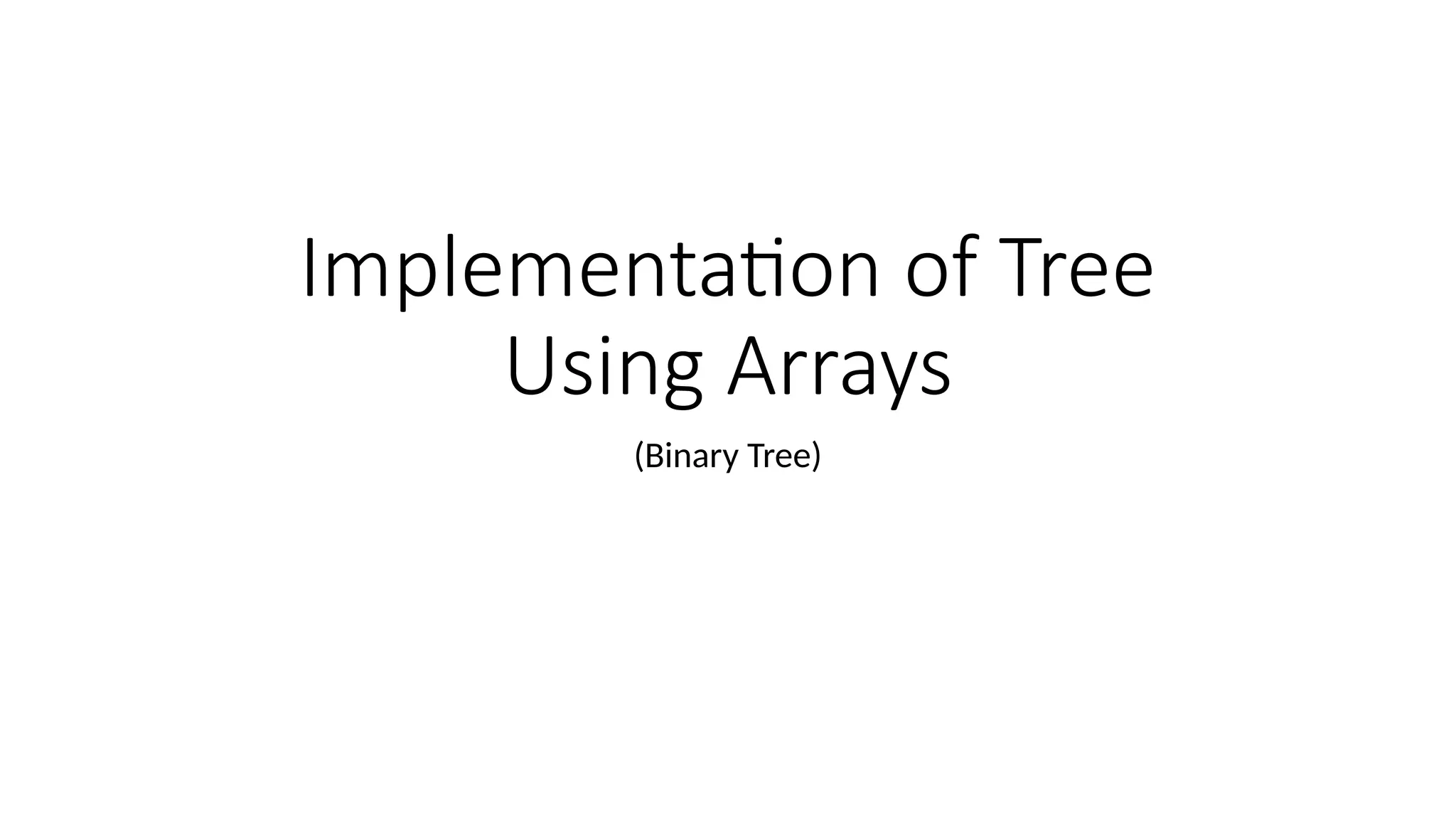 Implementation of Tree Using Arrays

(Binary Tree)